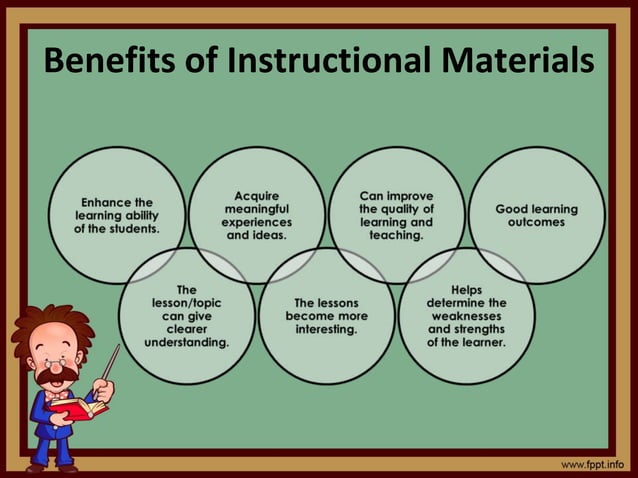 Benefits of Instructional Materials

Enhance the learning ability of the students.

Acquire meaningful experiences and ideas.

Can improve the quality of learning and teaching.

Good learning outcomes

The lesson/topic can give clearer understanding.

The lessons become more interesting.

Helps determine the weaknesses and strengths of the learner.

www.fppt.info